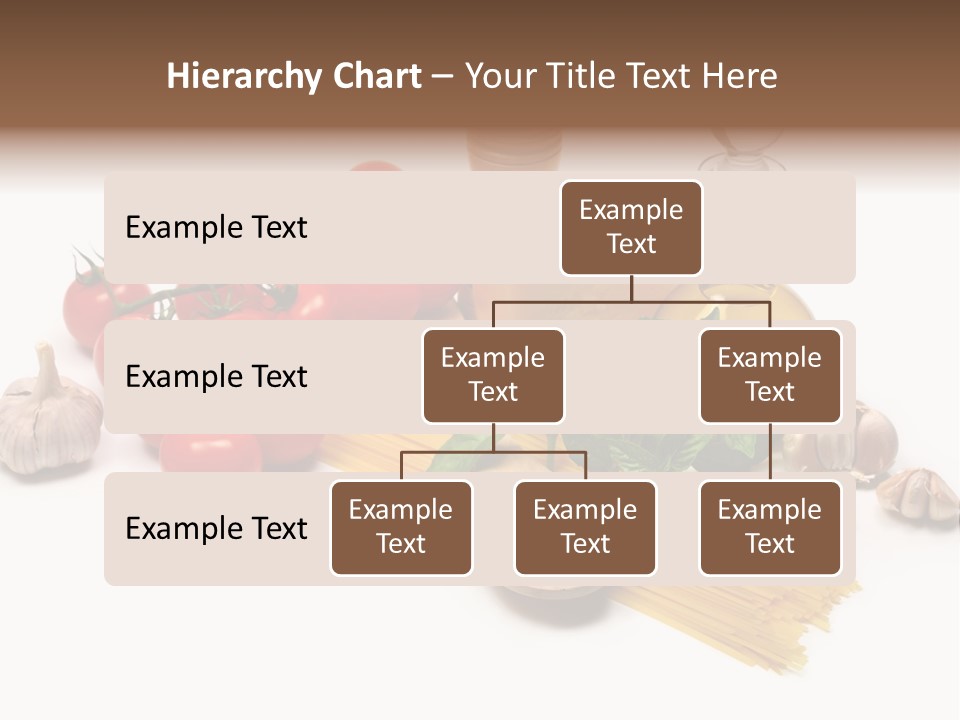 Hierarchy Chart – Your Title Text Here

Example Text

Example Text

Example Text

Example Text

Example Text

Example Text

Example Text

Example Text

Example Text